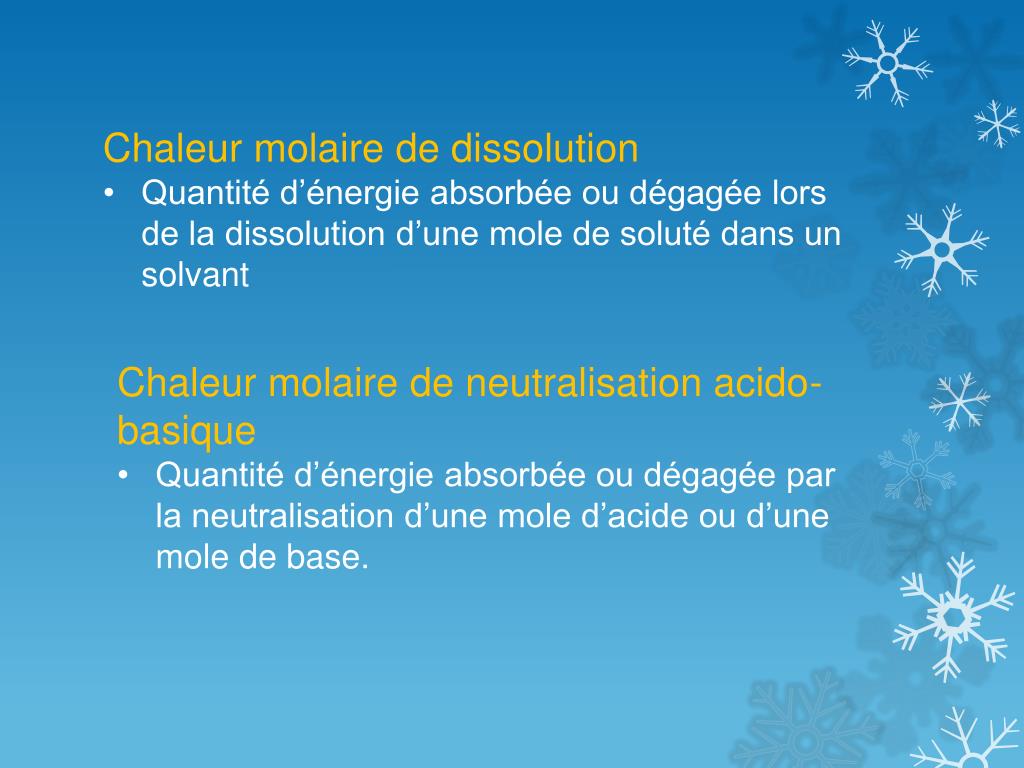 Chaleur molaire de dissolution

• Quantité d’énergie absorbée ou dégagée lors de la dissolution d’une mole de soluté dans un solvant

Chaleur molaire de neutralisation acido-basique

• Quantité d’énergie absorbée ou dégagée par la neutralisation d’une mole d’acide ou d’une mole de base.